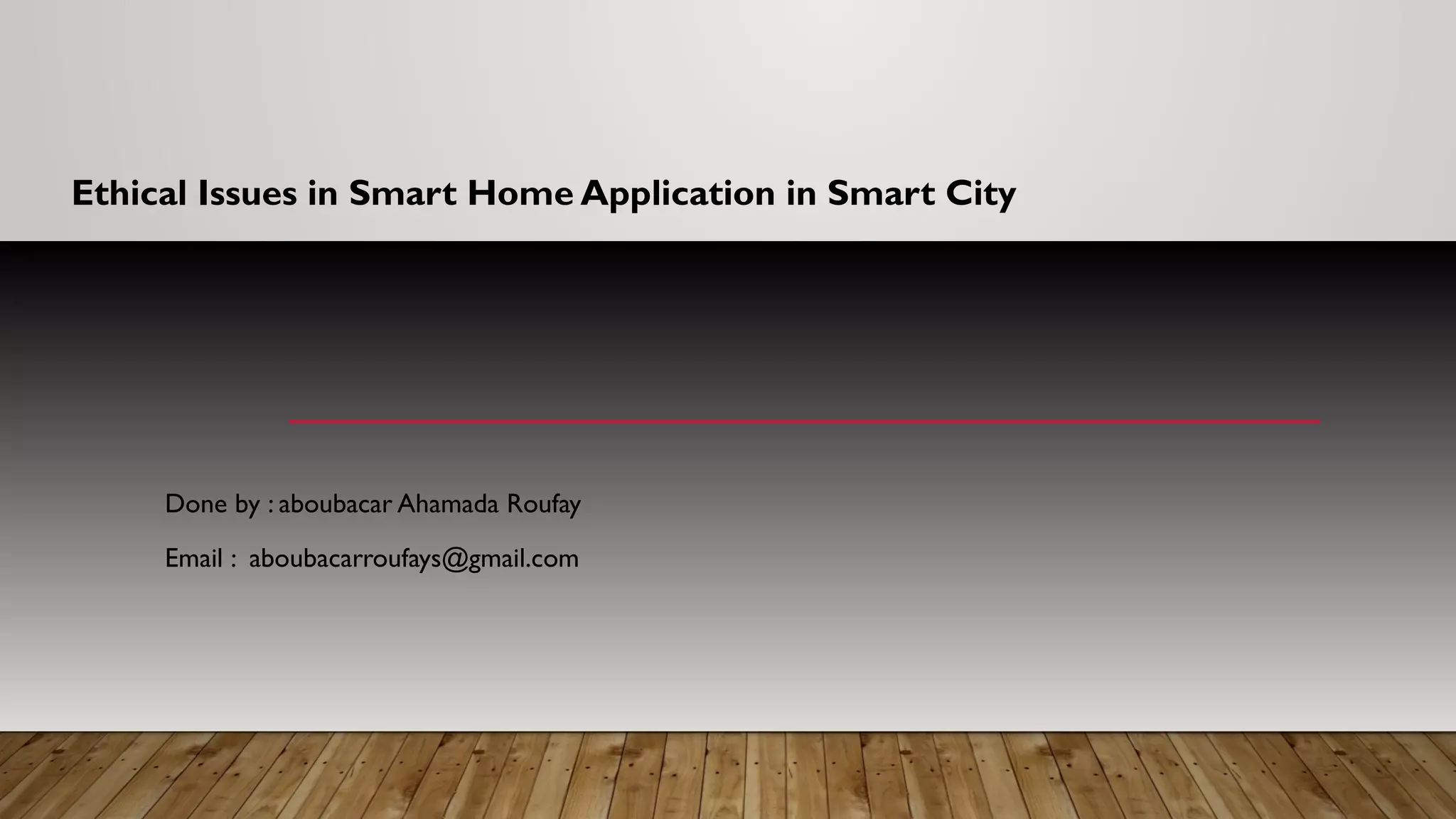 Ethical Issues in Smart Home Application in Smart City

Done by : aboubacar Ahamada Roufay

Email : aboubacarroufays@gmail.com